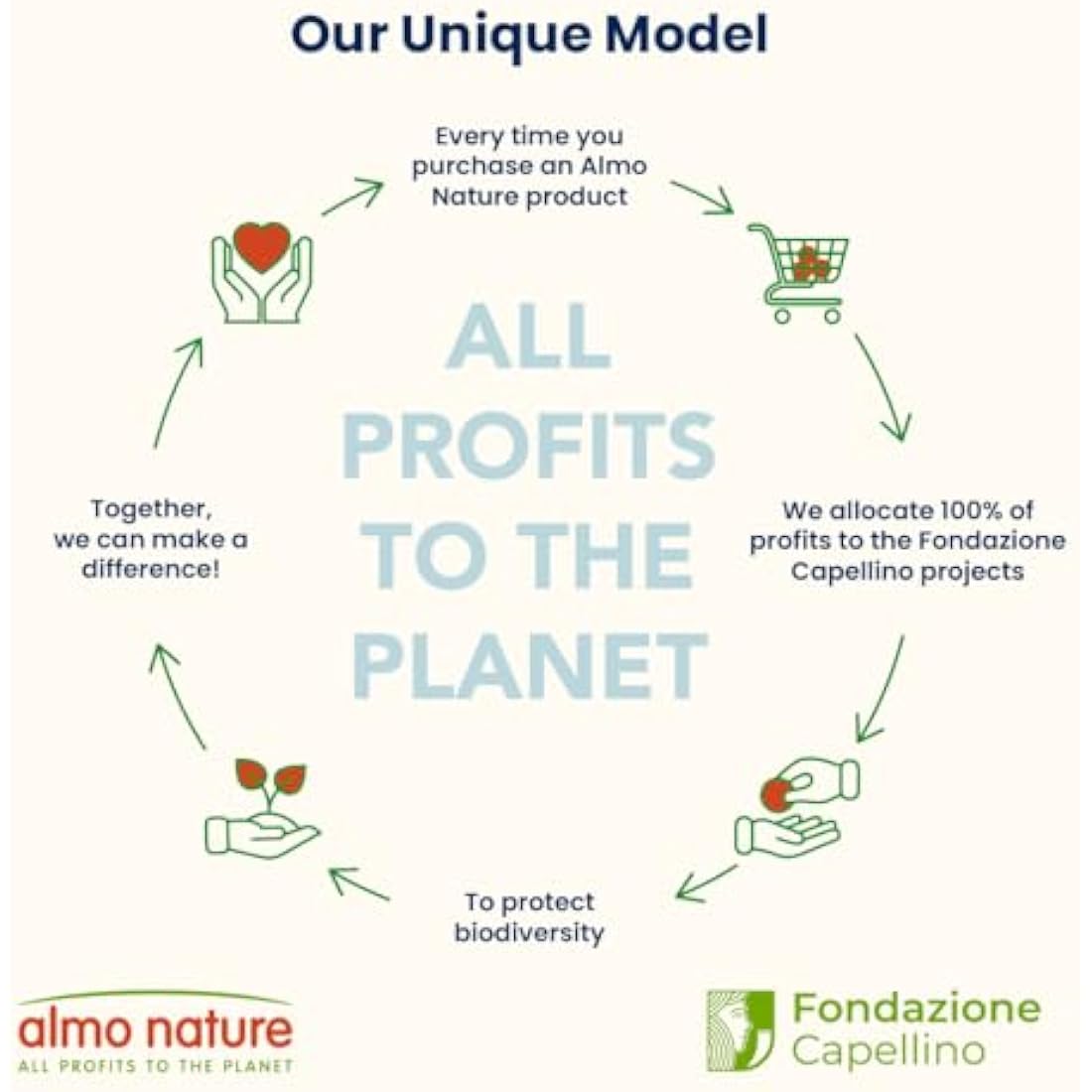 Our Unique Model

Every time you purchase an Almo Nature product

ALL PROFITS TO THE PLANET

We allocate 100% of profits to the Fondazione Capellino projects

To protect biodiversity

Together, we can make a difference!

almo nature
ALL PROFITS TO THE PLANET

Fondazione Capellino